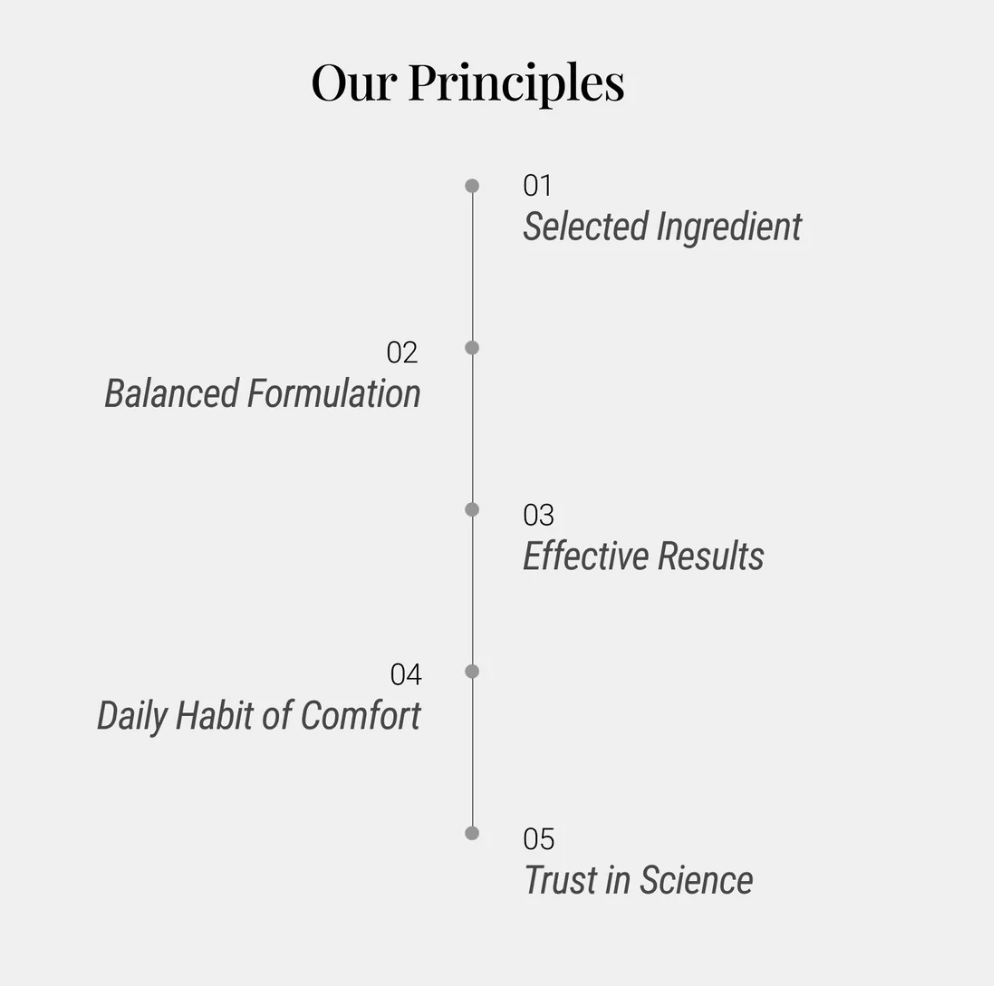 Our Principles

01
Selected Ingredient

02
Balanced Formulation

03
Effective Results

04
Daily Habit of Comfort

05
Trust in Science